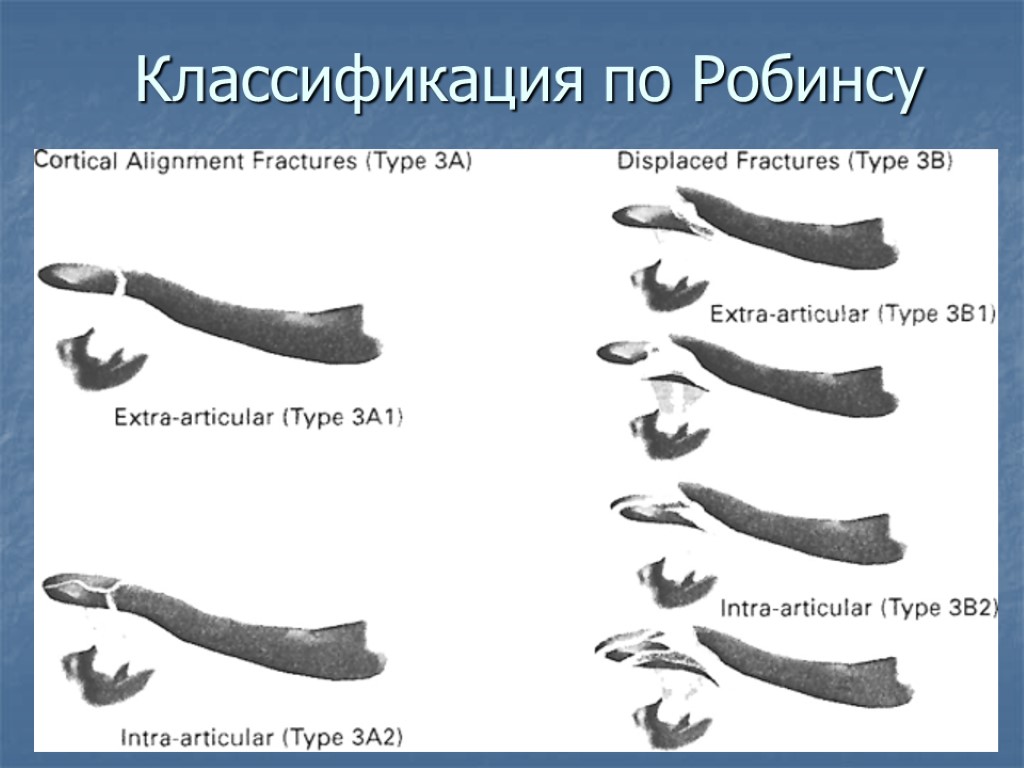 Классификация по Робинсу

Cortical Alignment Fractures (Type 3A)

Extra-articular (Type 3A1)

Intra-articular (Type 3A2)

Displaced Fractures (Type 3B)

Extra-articular (Type 3B1)

Intra-articular (Type 3B2)